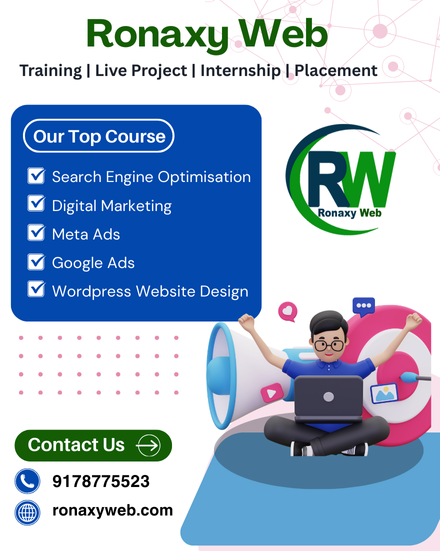 Ronaxy Web

Training | Live Project | Internship | Placement

Our Top Course

Search Engine Optimisation
Digital Marketing
Meta Ads
Google Ads
Wordpress Website Design

RW
Ronaxy Web

Contact Us

9178775523

ronaxyweb.com